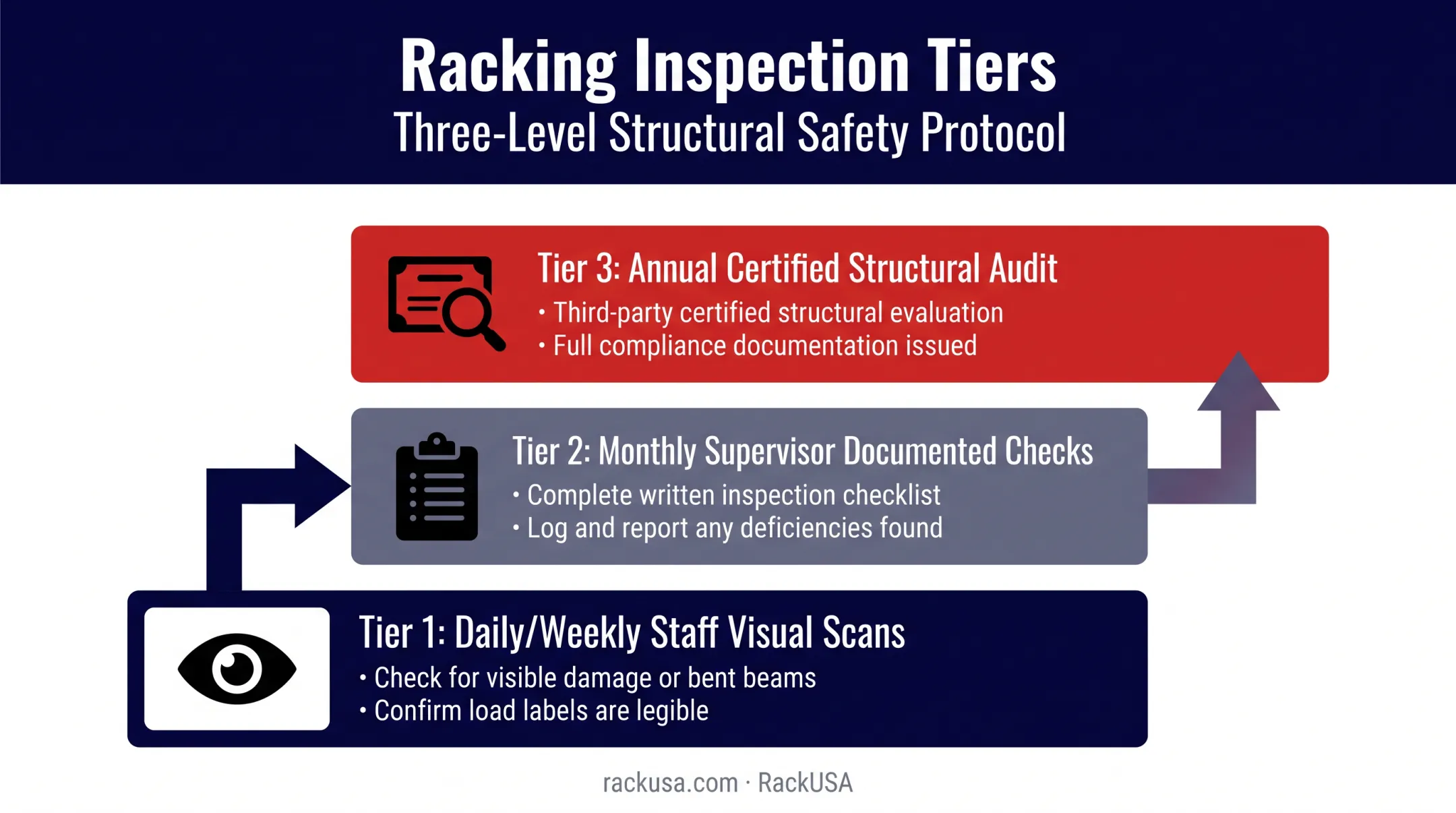 Racking Inspection Tiers
Three-Level Structural Safety Protocol

Tier 3: Annual Certified Structural Audit
• Third-party certified structural evaluation
• Full compliance documentation issued

Tier 2: Monthly Supervisor Documented Checks
• Complete written inspection checklist
• Log and report any deficiencies found

Tier 1: Daily/Weekly Staff Visual Scans
• Check for visible damage or bent beams
• Confirm load labels are legible

rackusa.com · RackUSA